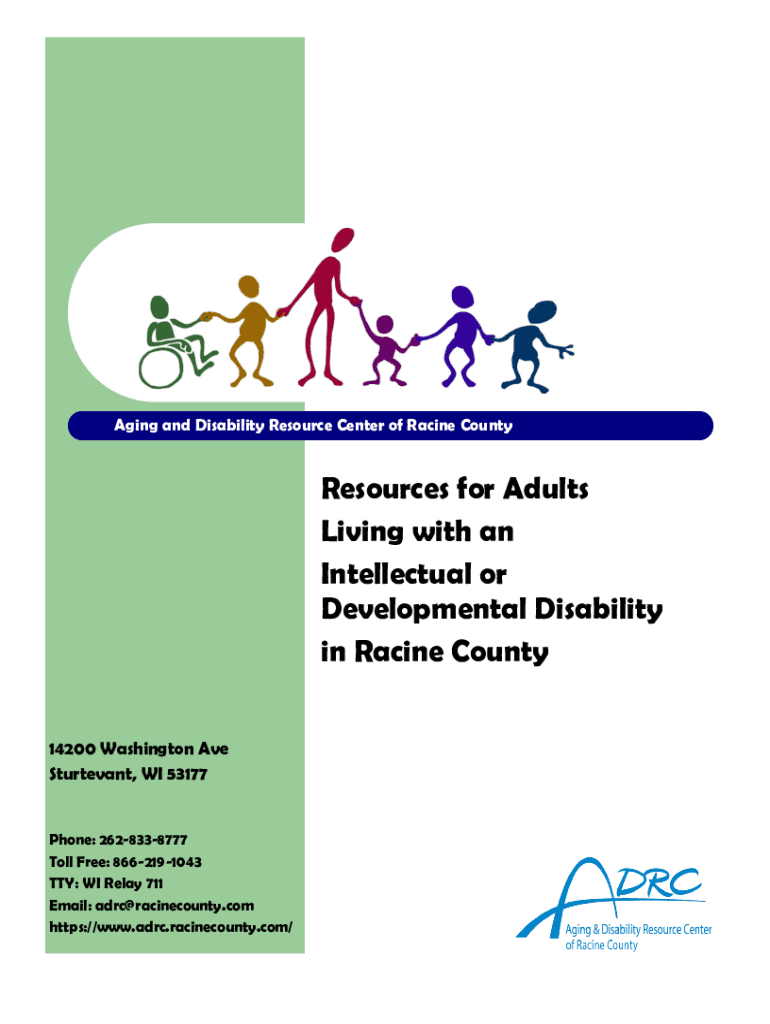 Aging and Disability Resource Center of Racine County

Resources for Adults Living with an Intellectual or Developmental Disability in Racine County

14200 Washington Ave
Sturtevant, WI 53177

Phone: 262-833-8777
Toll Free: 866-219-1043
TTY: WI Relay 711
Email: adrc@racinecounty.com
https://www.adrc.racinecounty.com/

ADRC
Aging & Disability Resource Center of Racine County